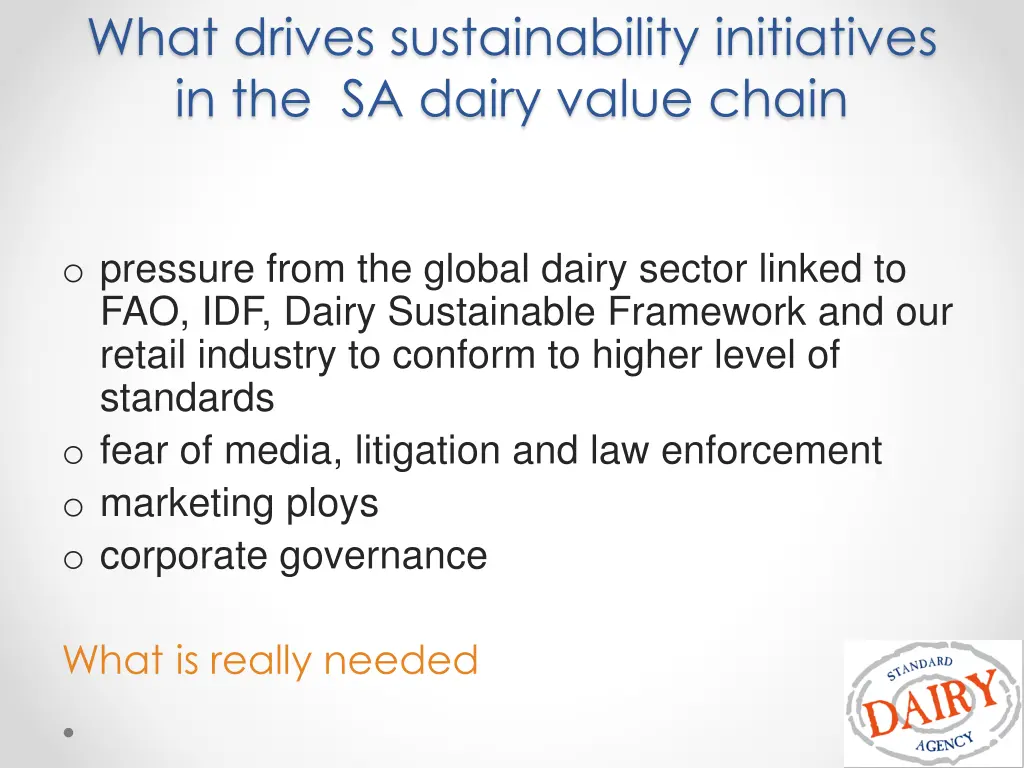 What drives sustainability initiatives in the SA dairy value chain

o pressure from the global dairy sector linked to FAO, IDF, Dairy Sustainable Framework and our retail industry to conform to higher level of standards
o fear of media, litigation and law enforcement
o marketing ploys
o corporate governance

What is really needed

•

STANDARD
DAIRY
AGENCY